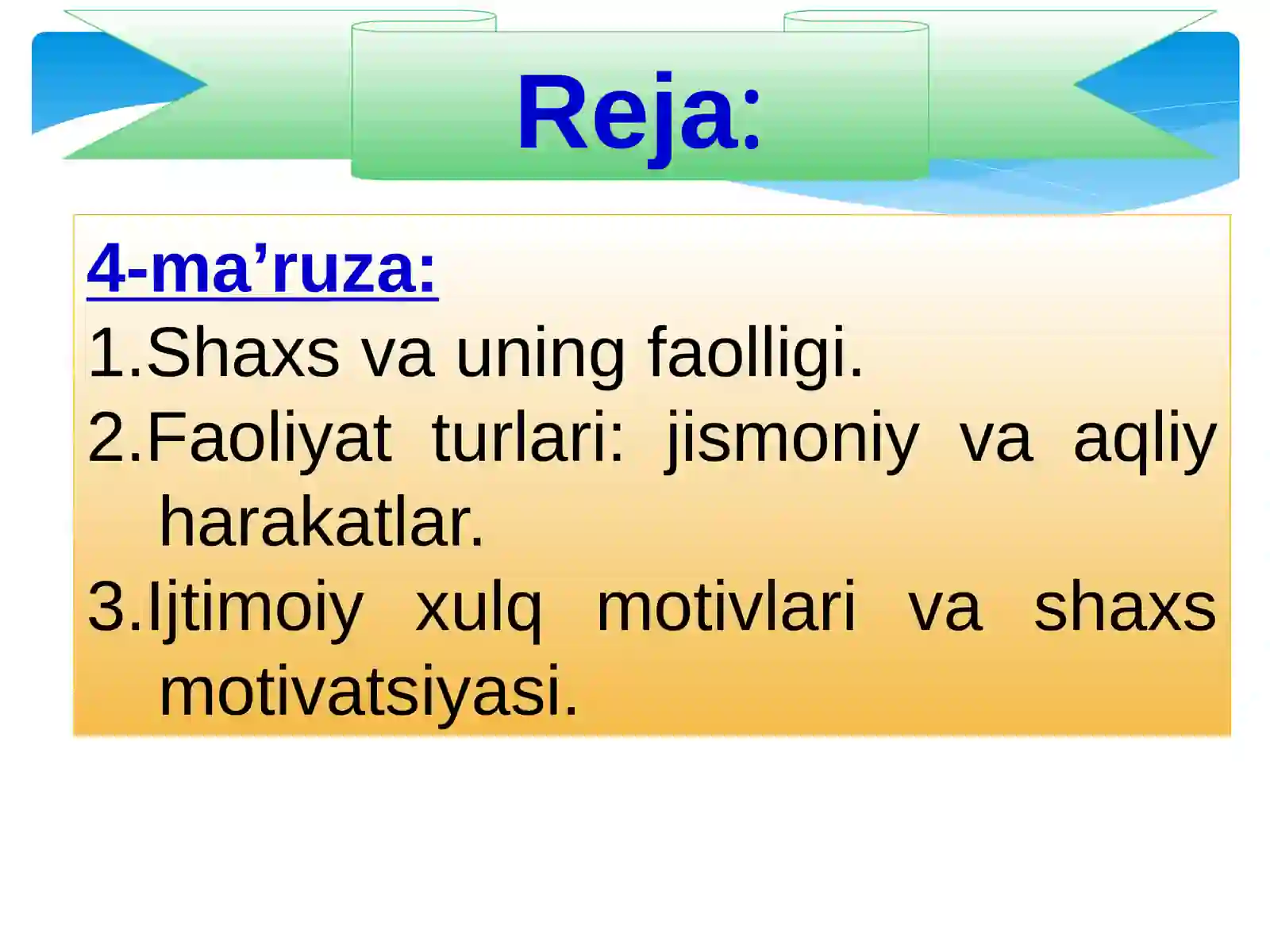 Reja:

4-ma’ruza:
1.Shaxs va uning faolligi.
2.Faoliyat turlari: jismoniy va aqliy harakatlar.
3.Ijtimoiy xulq motivlari va shaxs motivatsiyasi.